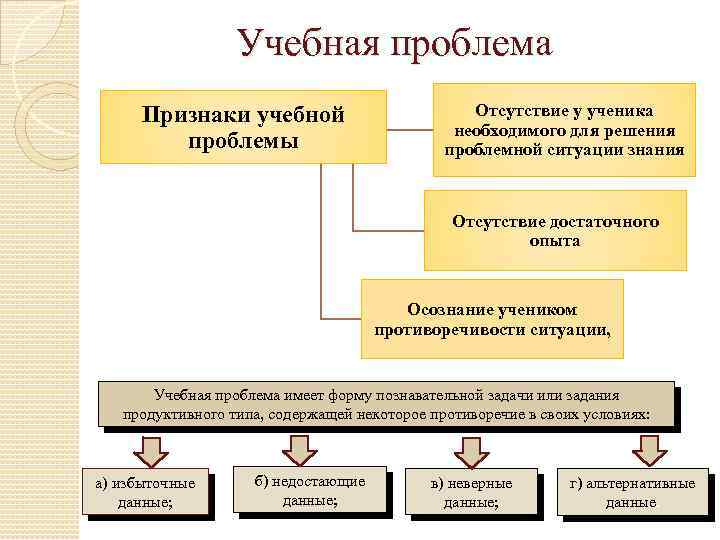 Учебная проблема

Признаки учебной проблемы

Отсутствие у ученика необходимого для решения проблемной ситуации знания

Отсутствие достаточного опыта

Осознание учеником противоречивости ситуации,

Учебная проблема имеет форму познавательной задачи или задания продуктивного типа, содержащей некоторое противоречие в своих условиях:

а) избыточные данные;

б) недостающие данные;

в) неверные данные;

г) альтернативные данные